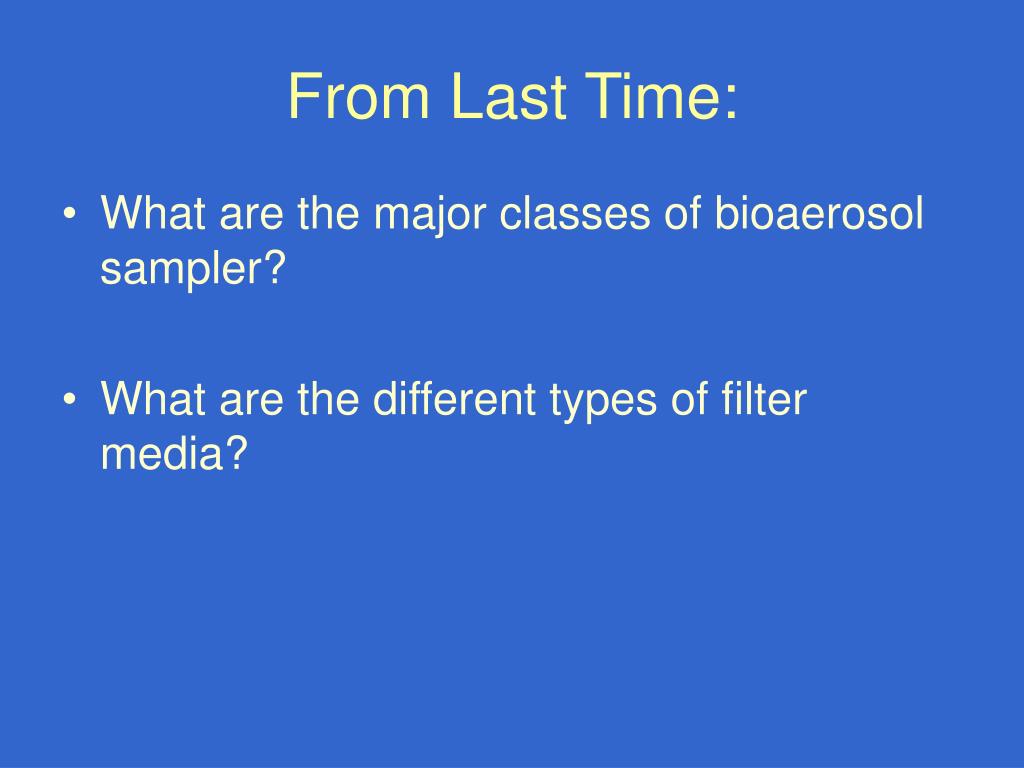 From Last Time:

• What are the major classes of bioaerosol sampler?

• What are the different types of filter media?